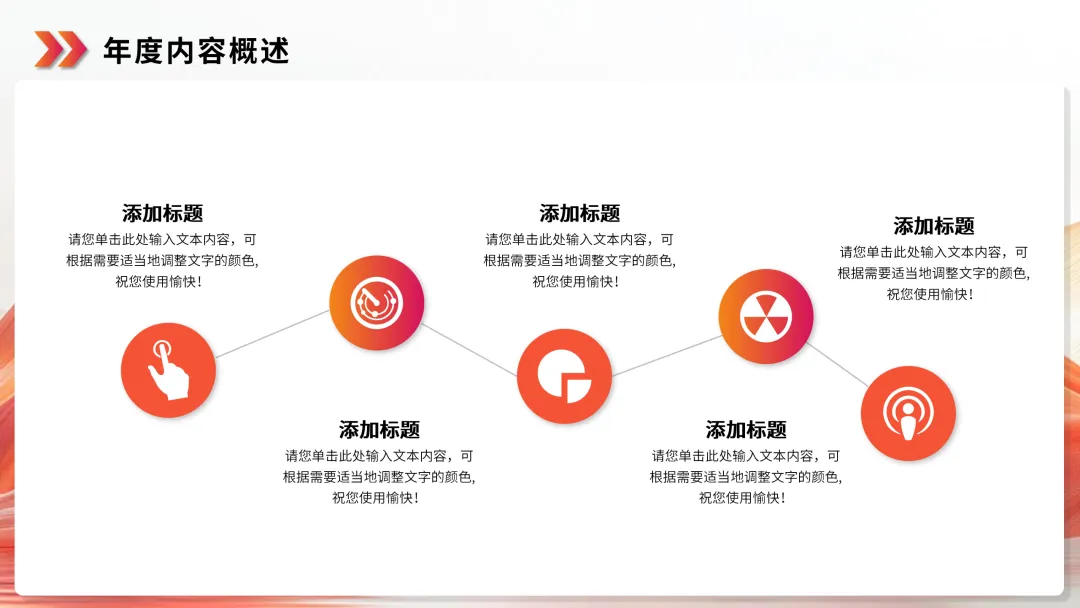 年度内容概述

添加标题
请您单击此处输入文本内容，可根据需要适当地调整文字的颜色，祝您使用愉快！

添加标题
请您单击此处输入文本内容，可根据需要适当地调整文字的颜色，祝您使用愉快！

添加标题
请您单击此处输入文本内容，可根据需要适当地调整文字的颜色，祝您使用愉快！

添加标题
请您单击此处输入文本内容，可根据需要适当地调整文字的颜色，祝您使用愉快！

添加标题
请您单击此处输入文本内容，可根据需要适当地调整文字的颜色，祝您使用愉快！